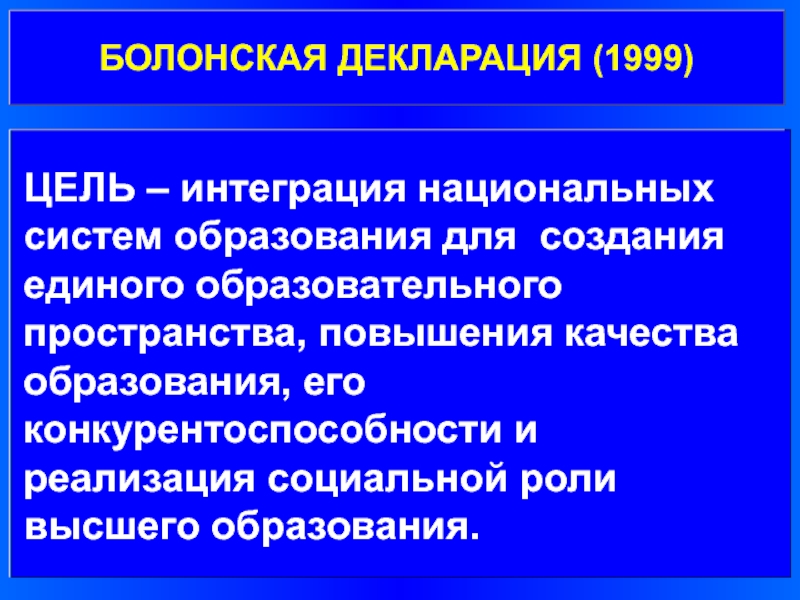 БОЛОНСКАЯ ДЕКЛАРАЦИЯ (1999)

ЦЕЛЬ – интеграция национальных систем образования для создания единого образовательного пространства, повышения качества образования, его конкурентоспособности и реализация социальной роли высшего образования.